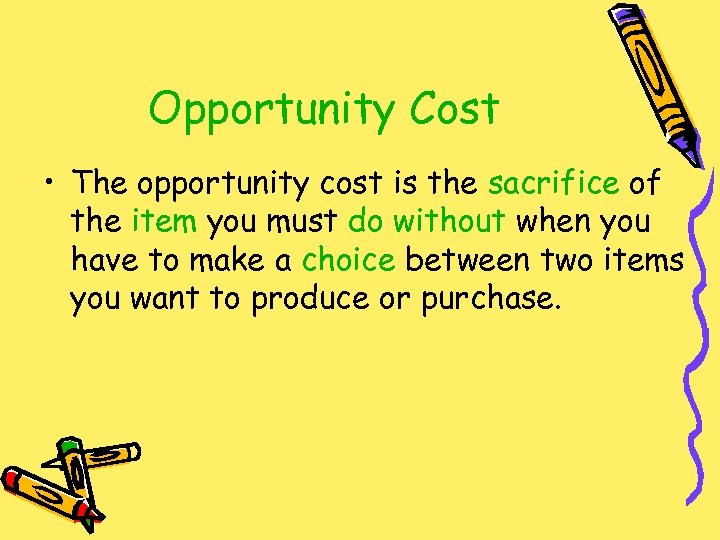 Opportunity Cost

• The opportunity cost is the sacrifice of the item you must do without when you have to make a choice between two items you want to produce or purchase.